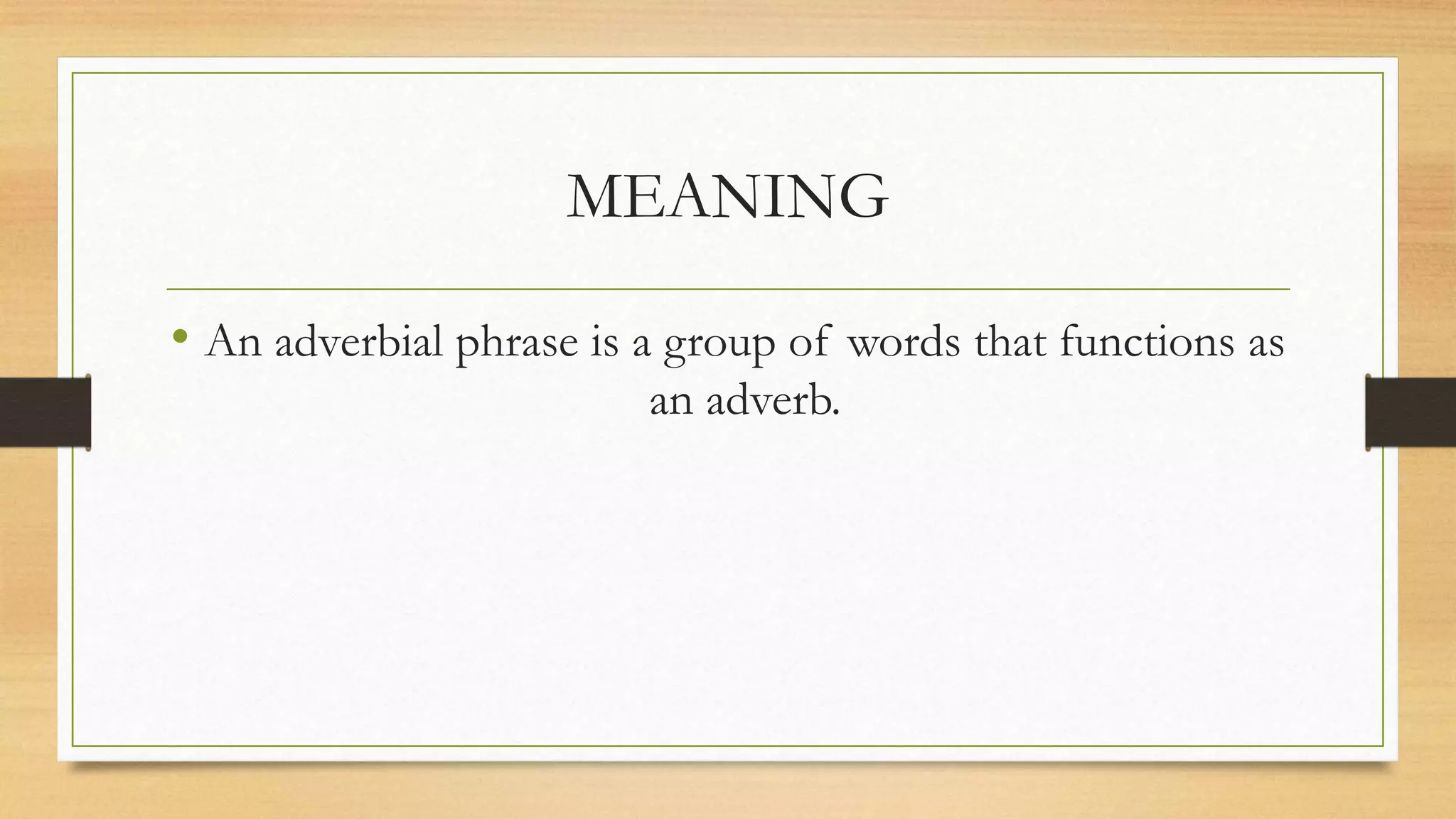 MEANING

• An adverbial phrase is a group of words that functions as an adverb.